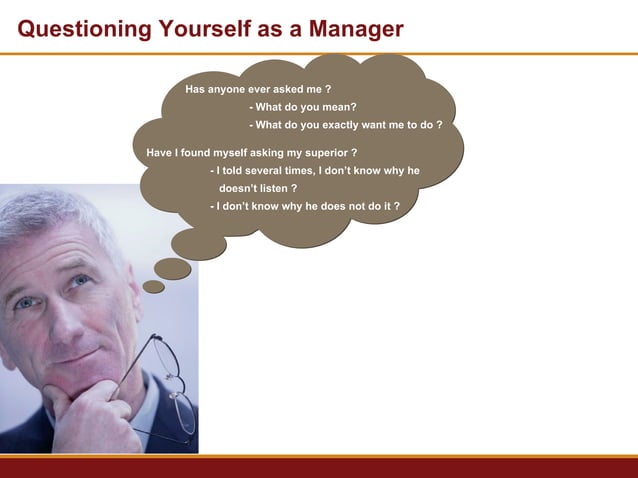 Questioning Yourself as a Manager

Has anyone ever asked me ?
- What do you mean?
- What do you exactly want me to do ?

Have I found myself asking my superior ?
- I told several times, I don't know why he doesn't listen ?
- I don't know why he does not do it ?